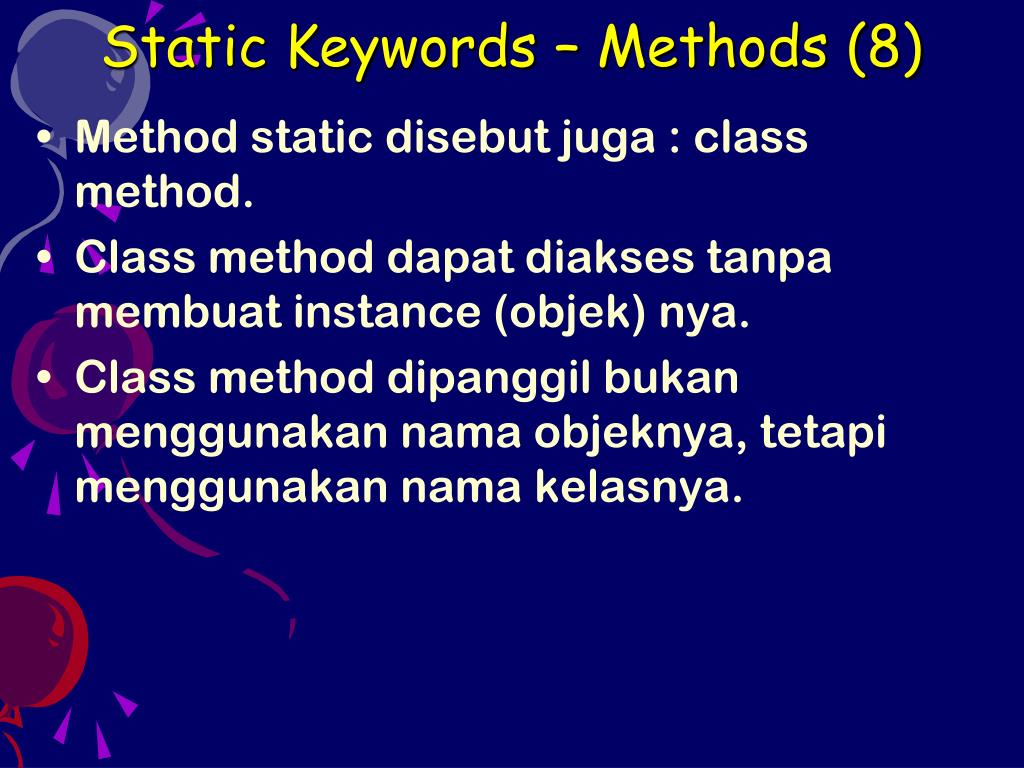 Static Keywords – Methods (8)

• Method static disebut juga : class method.
• Class method dapat diakses tanpa membuat instance (objek) nya.
• Class method dipanggil bukan menggunakan nama objeknya, tetapi menggunakan nama kelasnya.